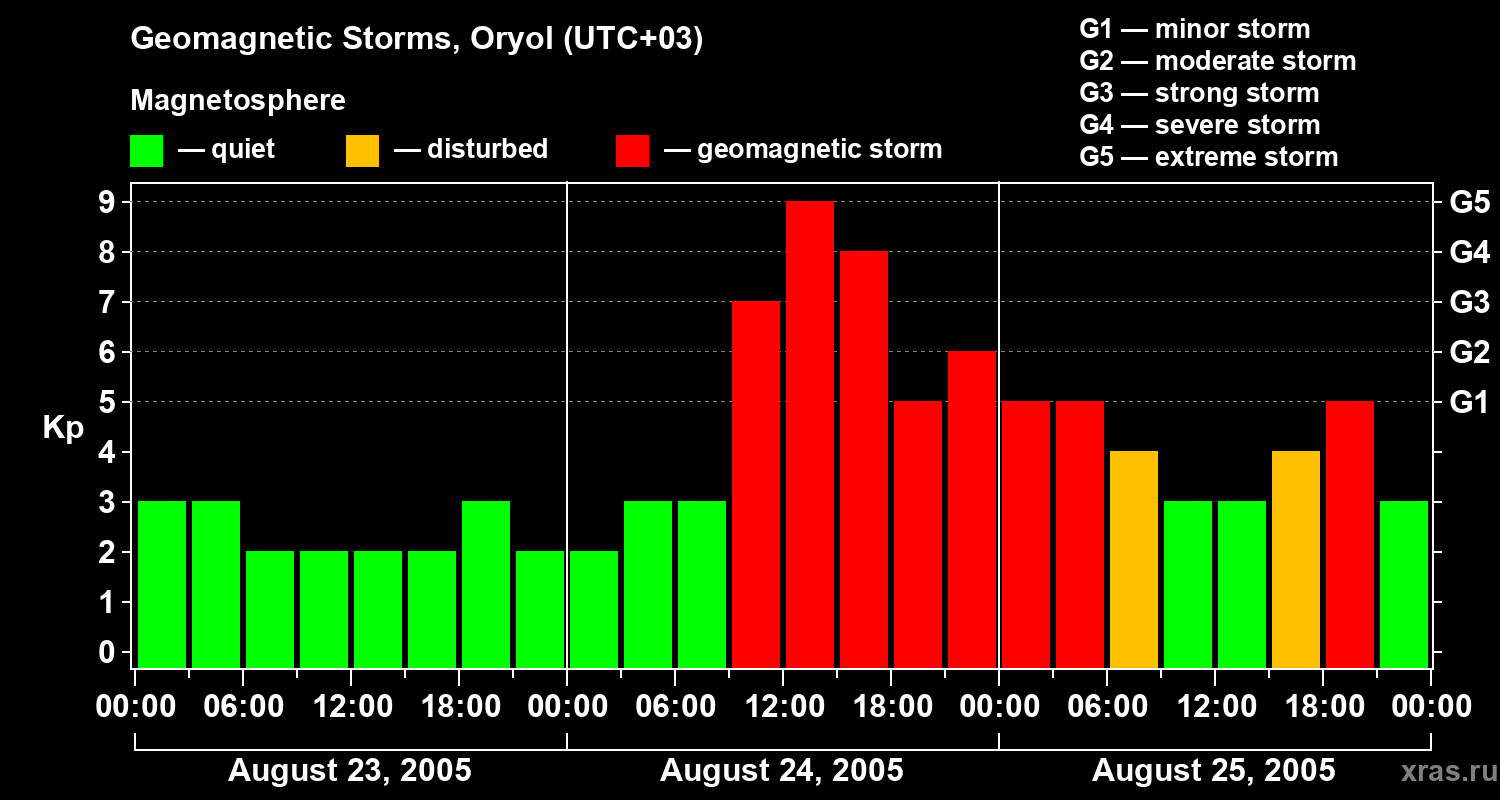 Geomagnetic Storms, Oryol (UTC+03)

Magnetosphere

— quiet — disturbed — geomagnetic storm

G1 — minor storm
G2 — moderate storm
G3 — strong storm
G4 — severe storm
G5 — extreme storm

Kp

9
8
7
6
5
4
3
2
1
0

G5
G4
G3
G2
G1

00:00 06:00 12:00 18:00 00:00 06:00 12:00 18:00 00:00 06:00 12:00 18:00 00:00

August 23, 2005 August 24, 2005 August 25, 2005

xras.ru